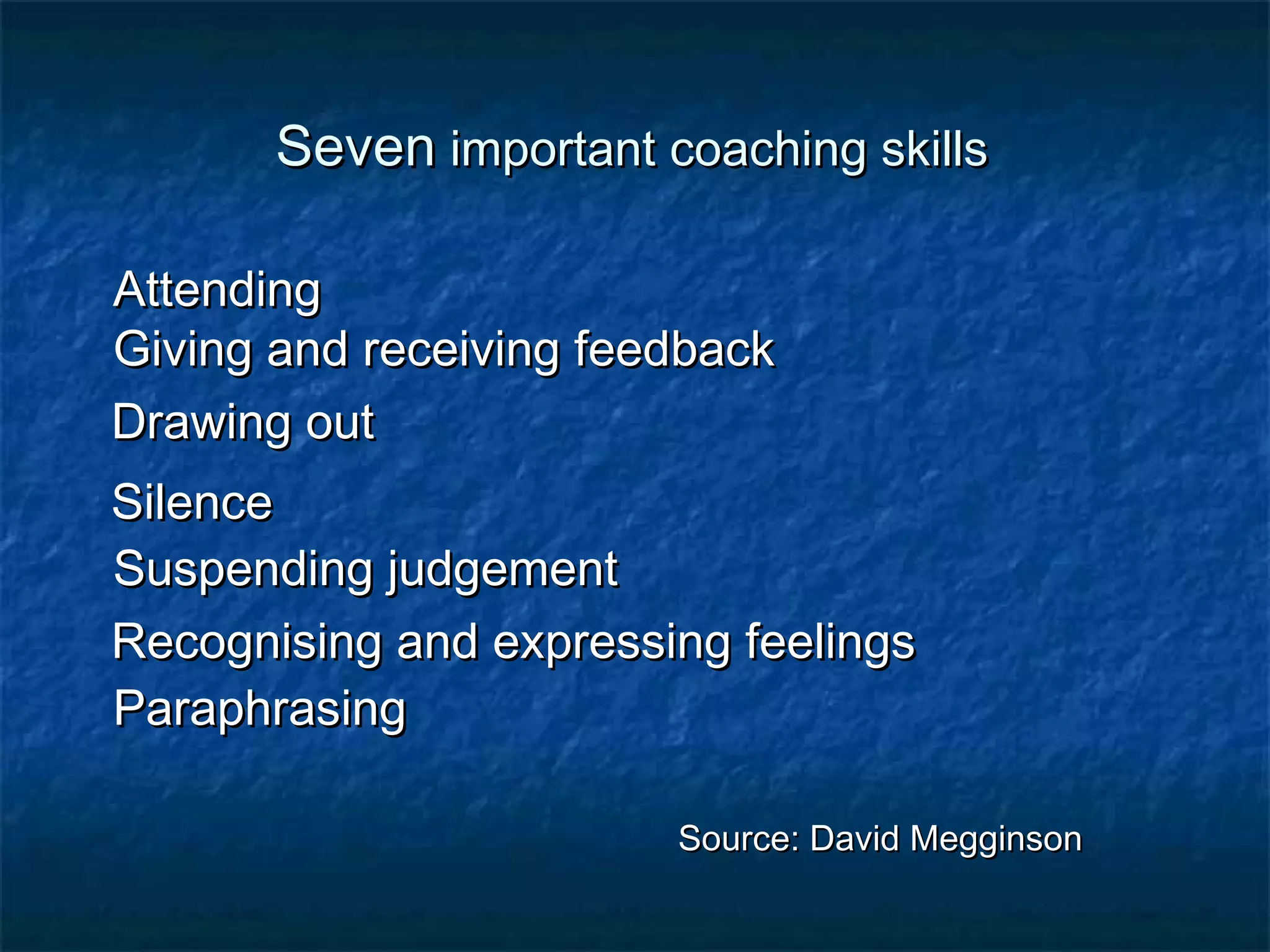 Seven important coaching skills

Attending
Giving and receiving feedback
Drawing out
Silence
Suspending judgement
Recognising and expressing feelings
Paraphrasing

Source: David Megginson